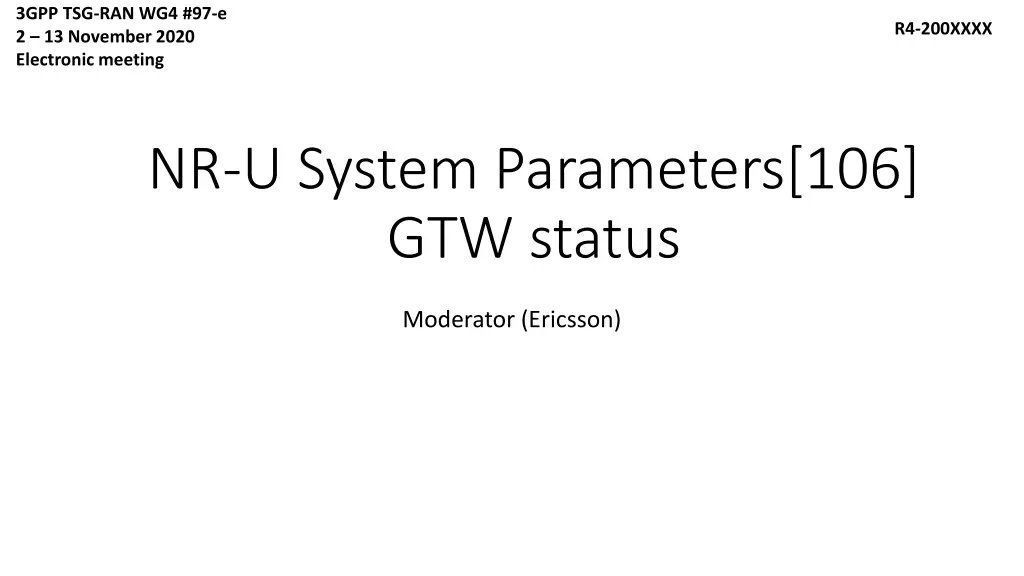 3GPP TSG-RAN WG4 #97-e
2 – 13 November 2020
Electronic meeting

R4-200XXXX

NR-U System Parameters[106] GTW status

Moderator (Ericsson)